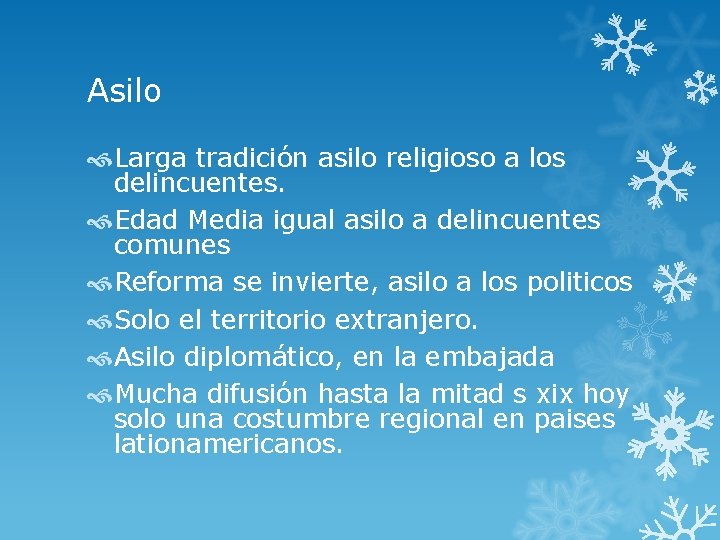 Asilo

Larga tradición asilo religioso a los delincuentes.

Edad Media igual asilo a delincuentes comunes

Reforma se invierte, asilo a los politicos

Solo el territorio extranjero.

Asilo diplomático, en la embajada

Mucha difusión hasta la mitad s xix hoy solo una costumbre regional en paises lationamericanos.